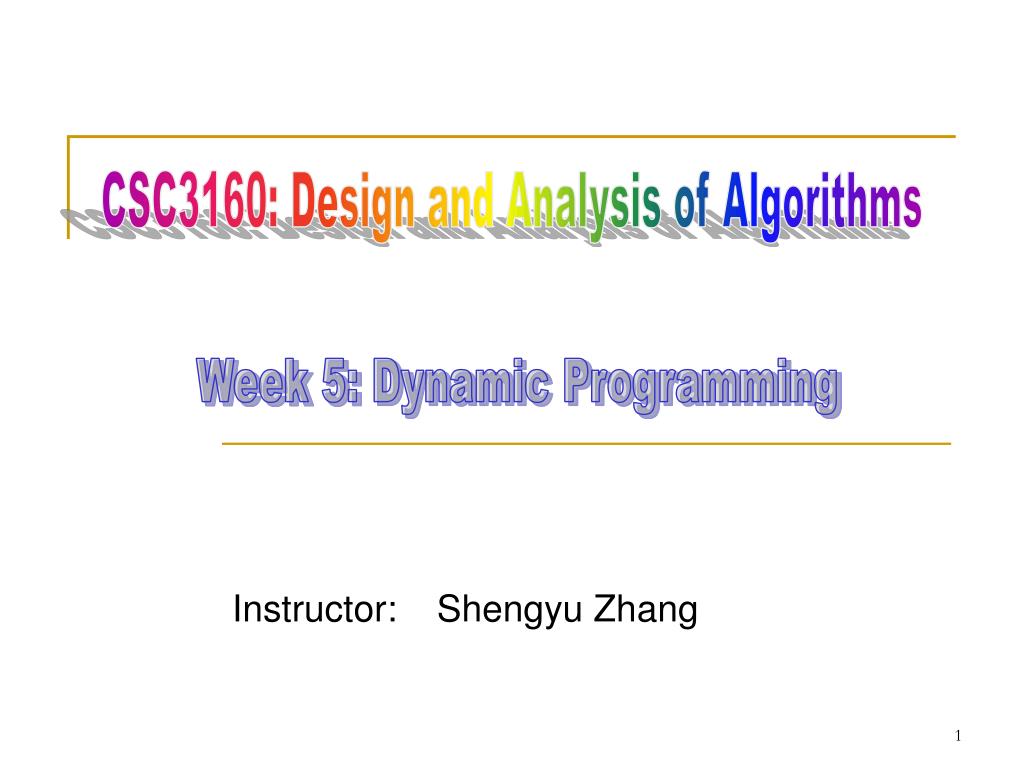 CSC3160: Design and Analysis of Algorithms

Week 5: Dynamic Programming

Instructor: Shengyu Zhang

1